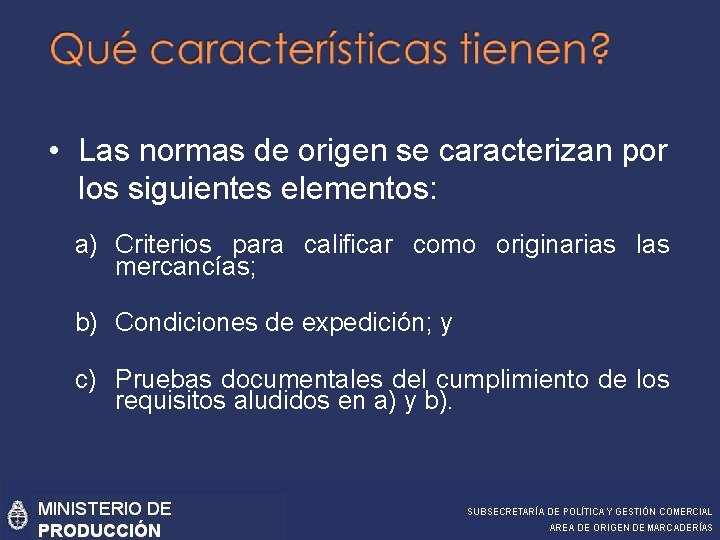 Qué características tienen?

• Las normas de origen se caracterizan por los siguientes elementos:

a) Criterios para calificar como originarias las mercancías;

b) Condiciones de expedición; y

c) Pruebas documentales del cumplimiento de los requisitos aludidos en a) y b).

MINISTERIO DE PRODUCCIÓN

SUBSECRETARÍA DE POLÍTICA Y GESTIÓN COMERCIAL
AREA DE ORIGEN DE MARCADERÍAS